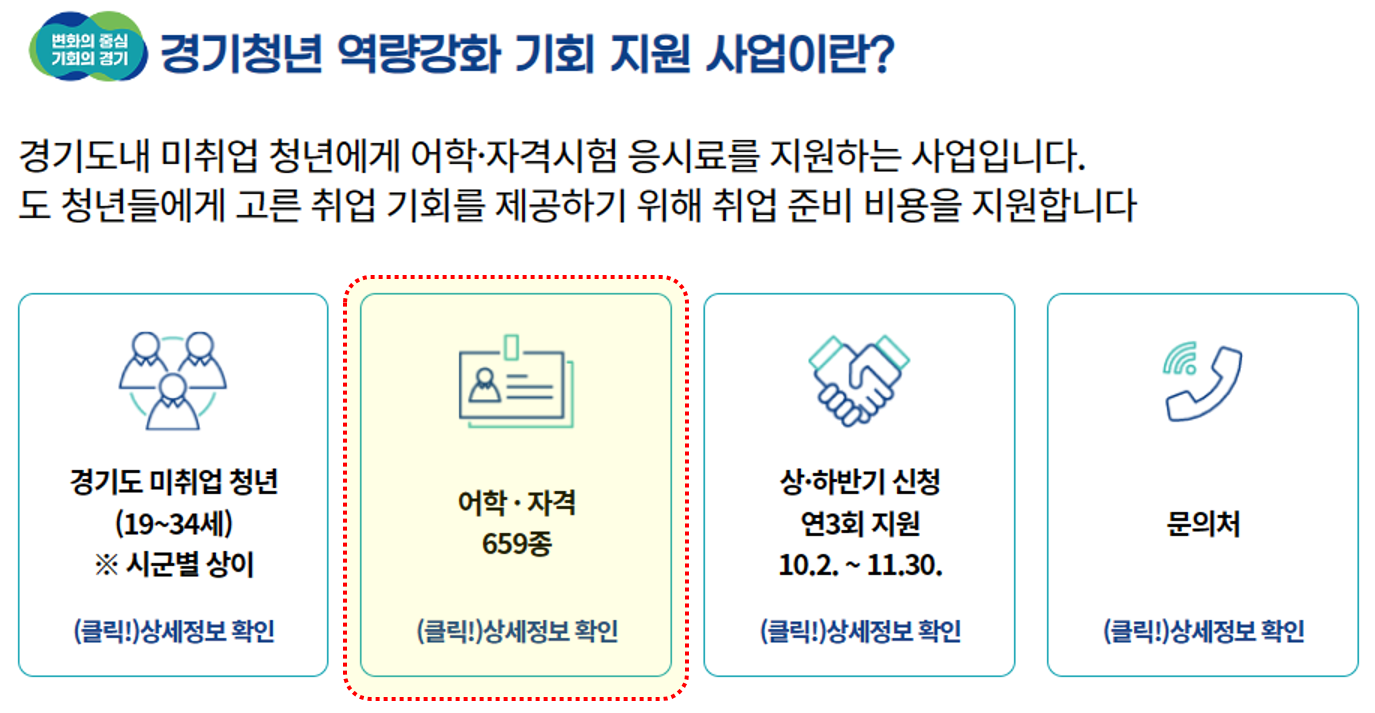 변화의 중심 기회의 경기

경기청년 역량강화 기회 지원 사업이란?

경기도내 미취업 청년에게 어학·자격시험 응시료를 지원하는 사업입니다.
도 청년들에게 고른 취업 기회를 제공하기 위해 취업 준비 비용을 지원합니다

경기도 미취업 청년
(19~34세)
※ 시군별 상이

(클릭!)상세정보 확인

어학 · 자격
659종

(클릭!)상세정보 확인

상·하반기 신청
연3회 지원
10.2. ~ 11.30.

(클릭!)상세정보 확인

문의처

(클릭!)상세정보 확인